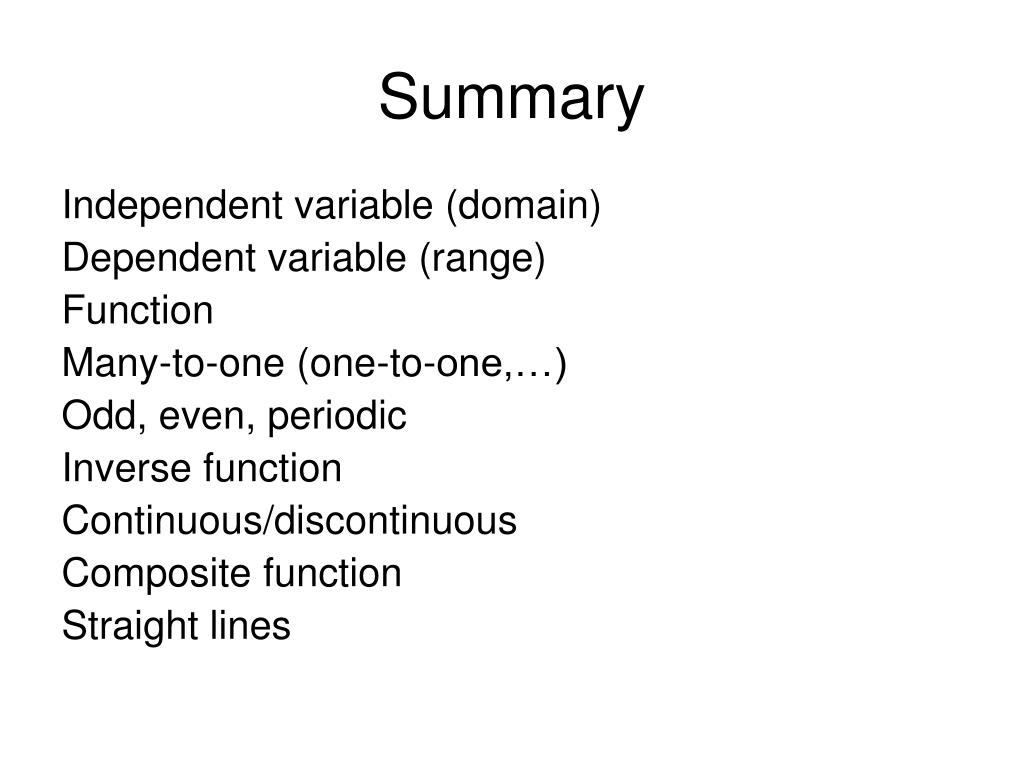 Summary

Independent variable (domain)
Dependent variable (range)
Function
Many-to-one (one-to-one,…)
Odd, even, periodic
Inverse function
Continuous/discontinuous
Composite function
Straight lines